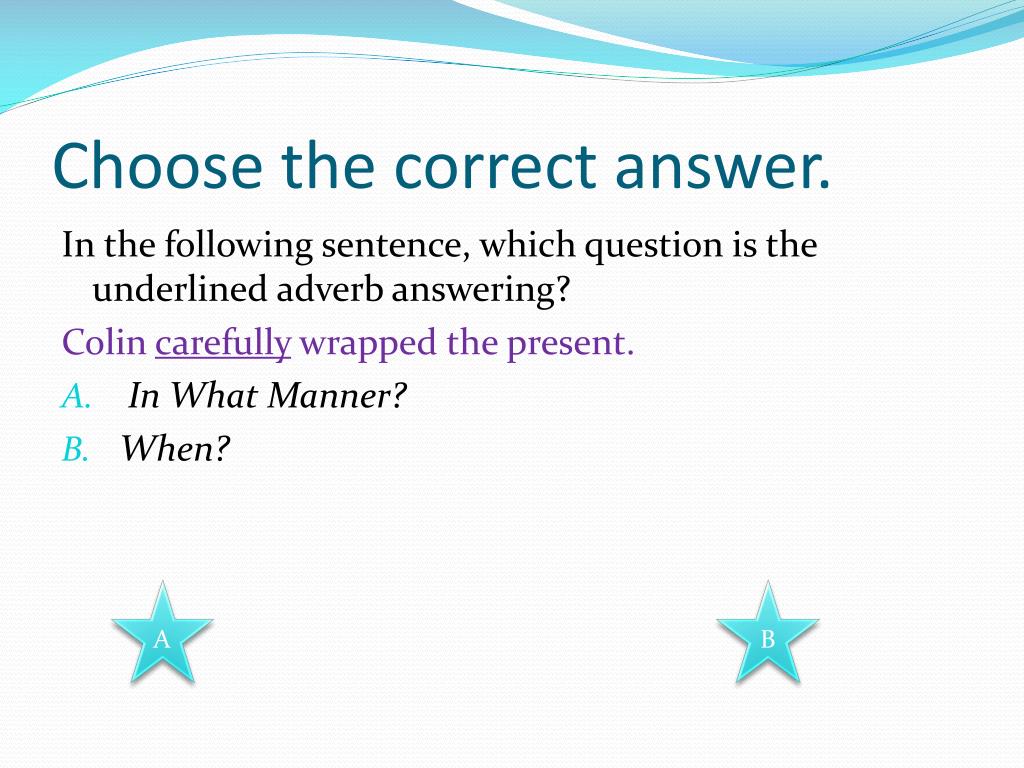 Choose the correct answer.

In the following sentence, which question is the underlined adverb answering?

Colin carefully wrapped the present.

A. In What Manner?

B. When?

A

B